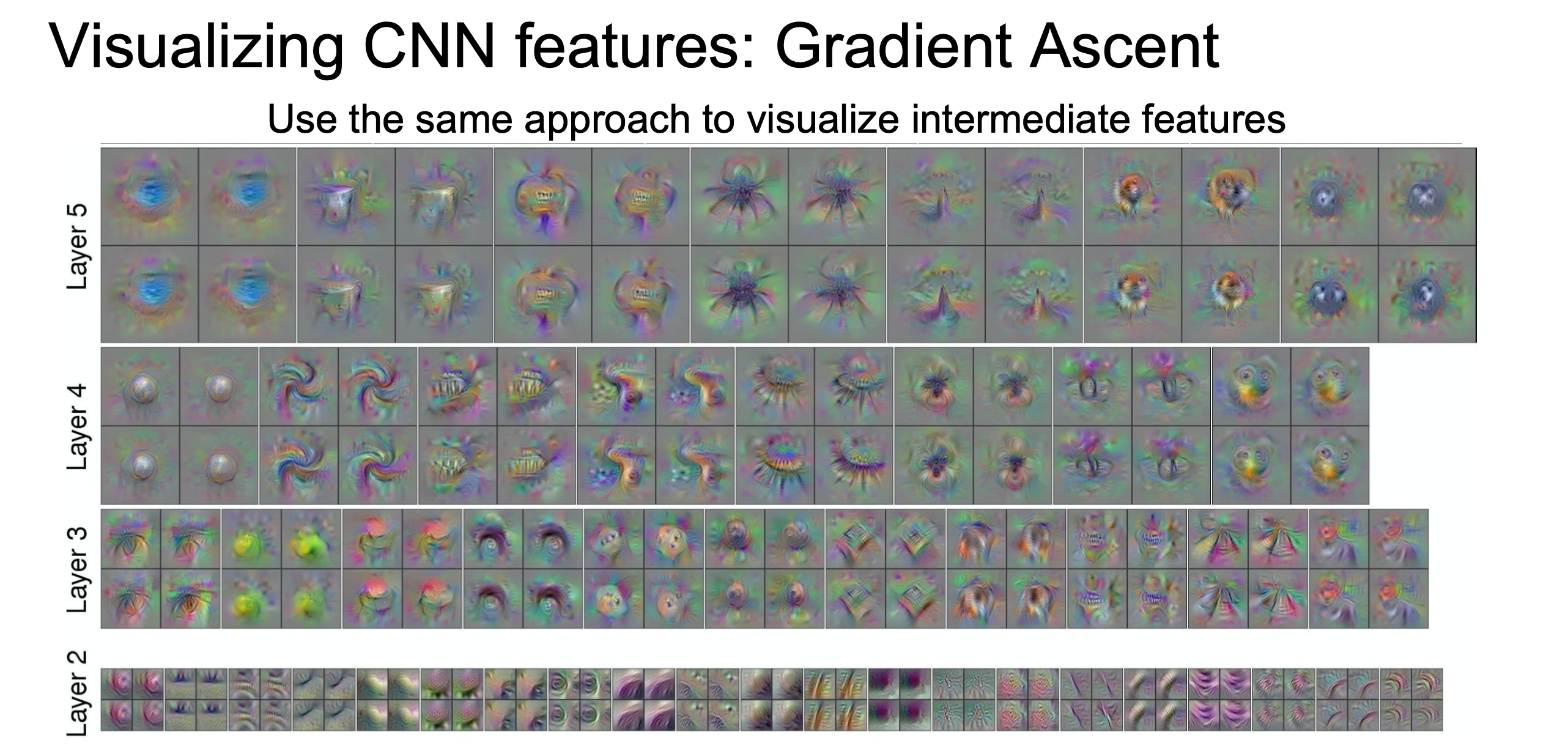 Visualizing CNN features: Gradient Ascent

Use the same approach to visualize intermediate features

Layer 5

Layer 4

Layer 3

Layer 2